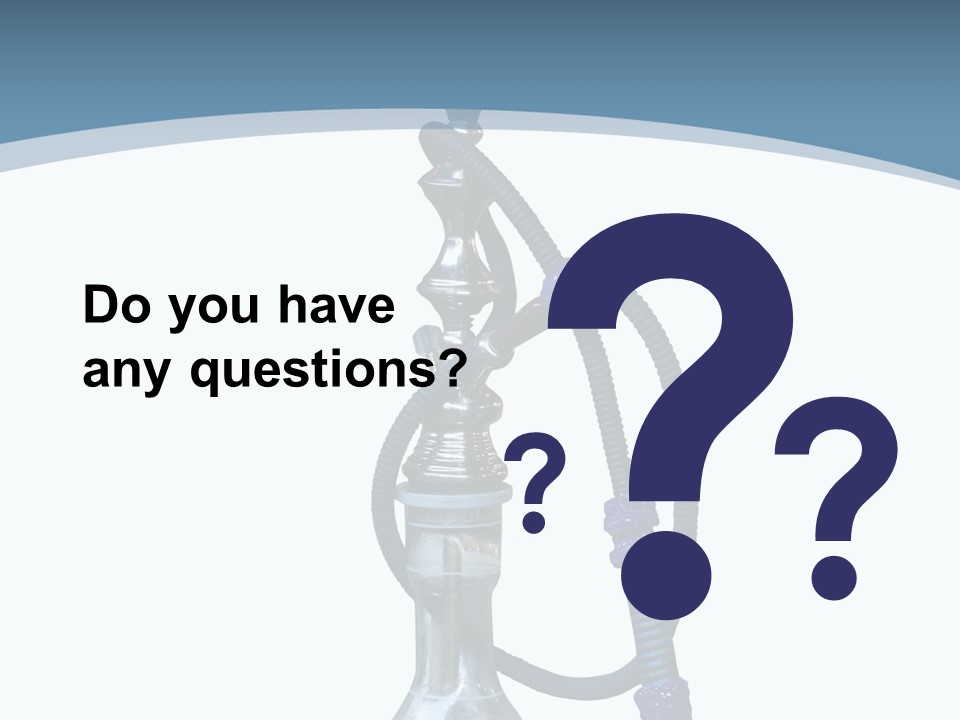 Do you have any questions?

?

?

?